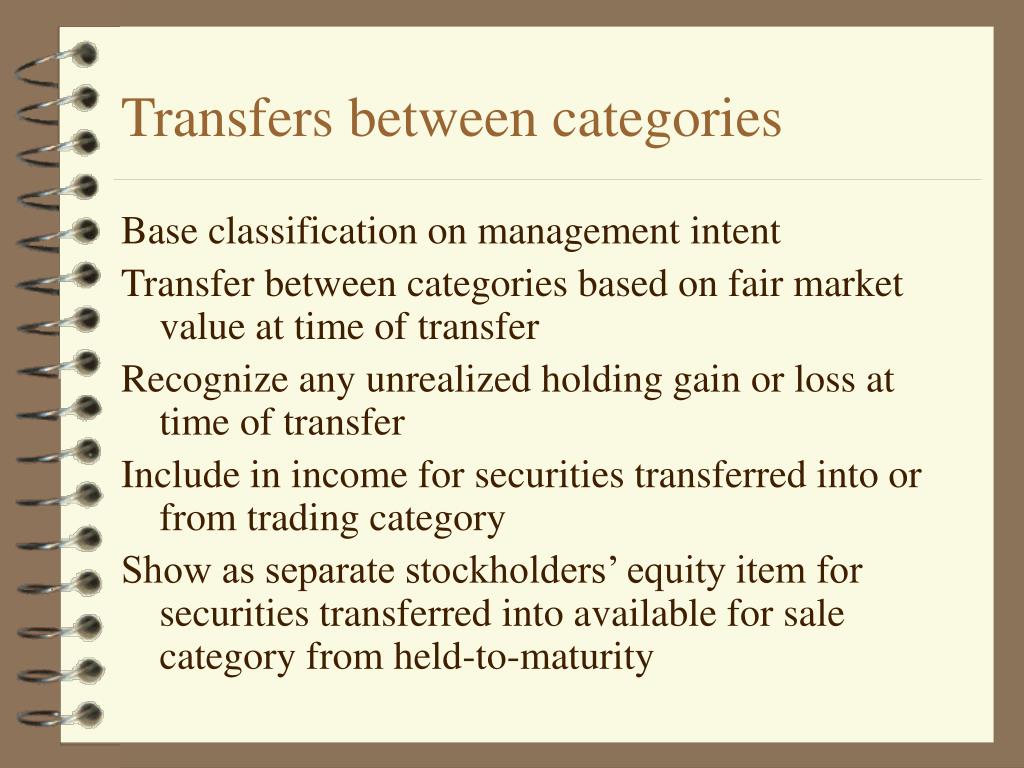 Transfers between categories

Base classification on management intent

Transfer between categories based on fair market value at time of transfer

Recognize any unrealized holding gain or loss at time of transfer

Include in income for securities transferred into or from trading category

Show as separate stockholders’ equity item for securities transferred into available for sale category from held-to-maturity